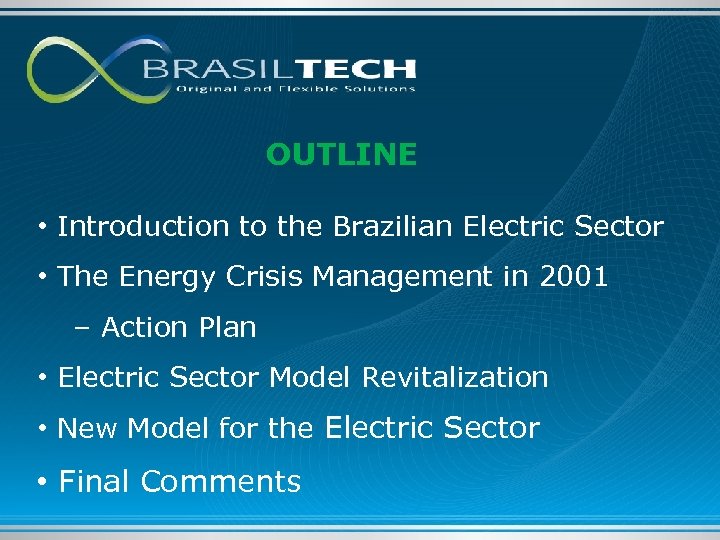 BRASILTECH
Original and Flexible Solutions

OUTLINE

• Introduction to the Brazilian Electric Sector
• The Energy Crisis Management in 2001
– Action Plan
• Electric Sector Model Revitalization
• New Model for the Electric Sector
• Final Comments